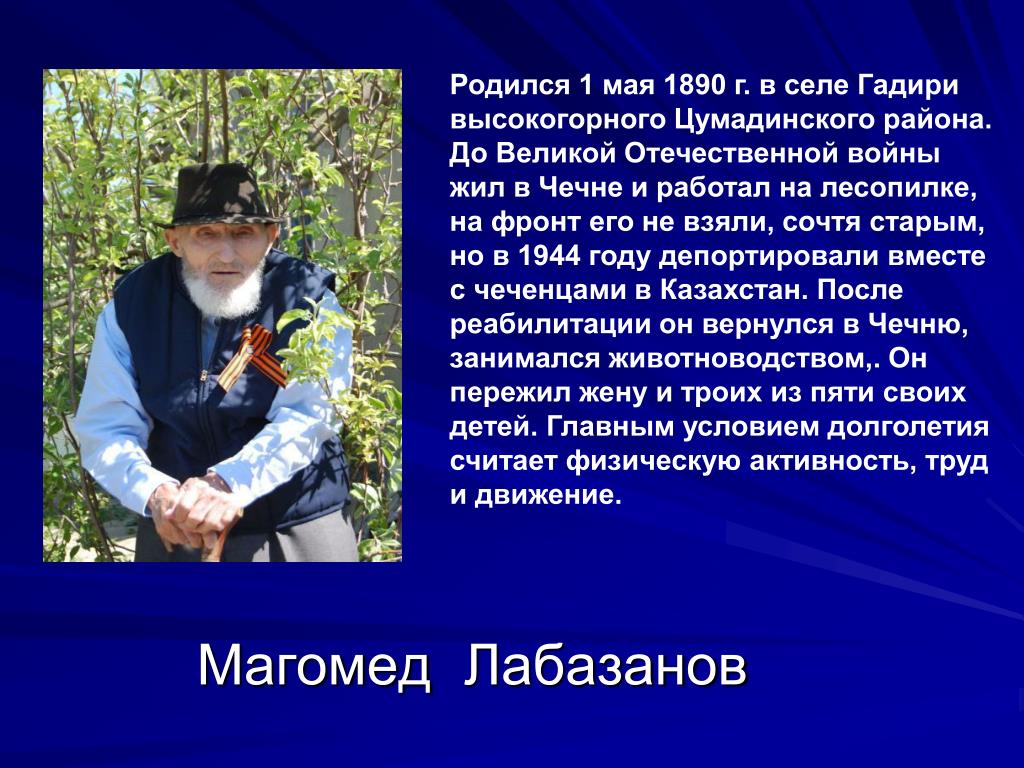 Родился 1 мая 1890 г. в селе Гадири высокогорного Цумадинского района. До Великой Отечественной войны жил в Чечне и работал на лесопилке, на фронт его не взяли, сочтя старым, но в 1944 году депортировали вместе с чеченцами в Казахстан. После реабилитации он вернулся в Чечню, занимался животноводством,. Он пережил жену и троих из пяти своих детей. Главным условием долголетия считает физическую активность, труд и движение.

Магомед Лабазанов